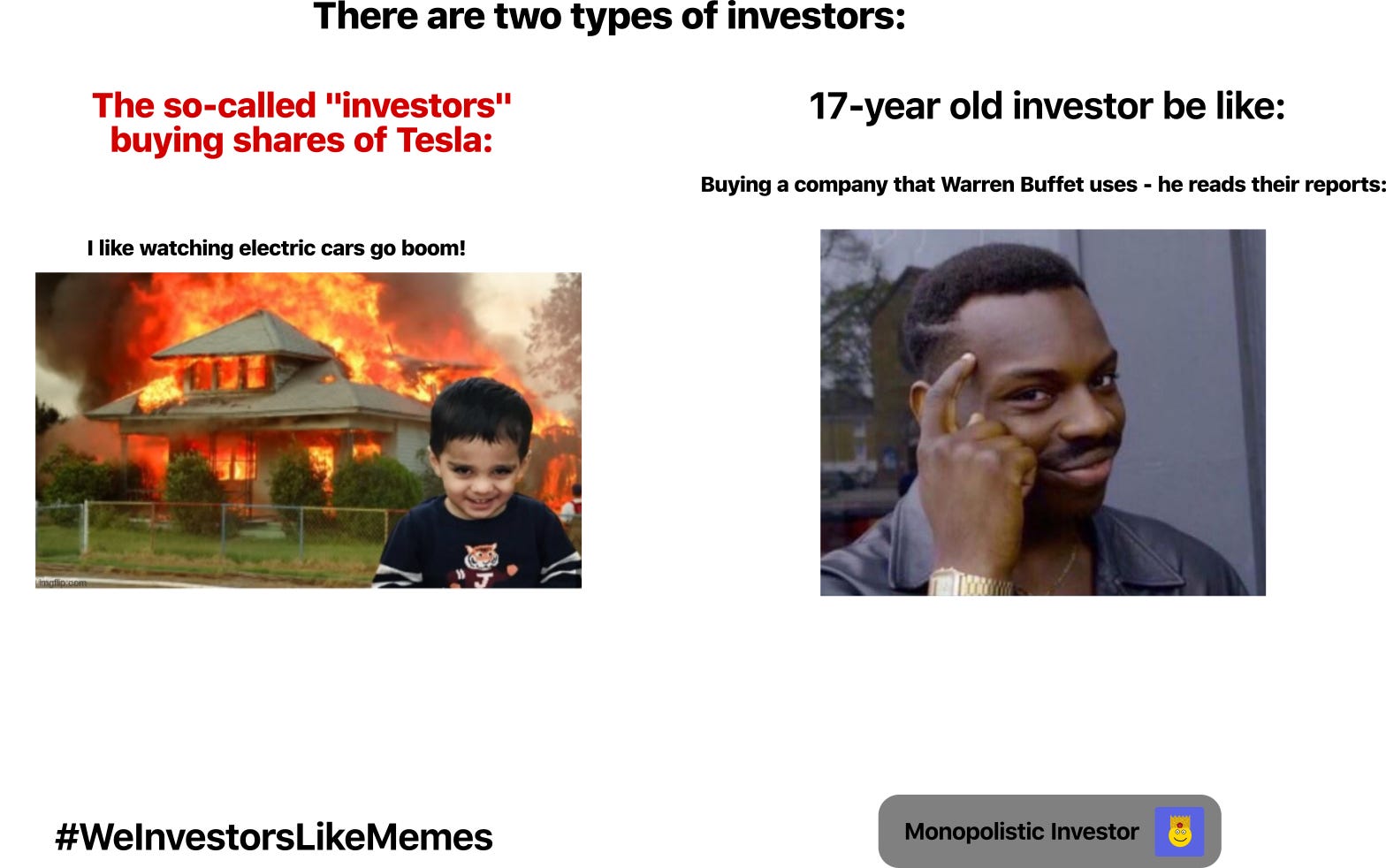 There are two types of investors:

The so-called "investors" buying shares of Tesla:

I like watching electric cars go boom!

imgflip.com

17-year old investor be like:

Buying a company that Warren Buffet uses - he reads their reports:

#WeInvestorsLikeMemes

Monopolistic Investor